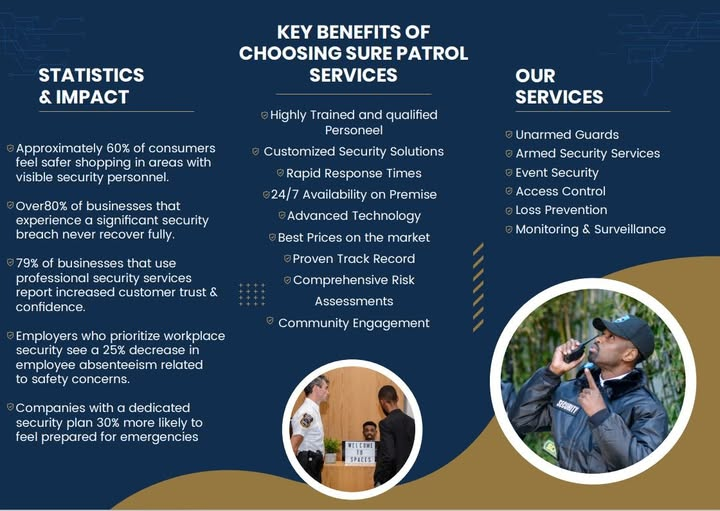 STATISTICS & IMPACT

Approximately 60% of consumers feel safer shopping in areas with visible security personnel.

Over80% of businesses that experience a significant security breach never recover fully.

79% of businesses that use professional security services report increased customer trust & confidence.

Employers who prioritize workplace security see a 25% decrease in employee absenteeism related to safety concerns.

Companies with a dedicated security plan 30% more likely to feel prepared for emergencies

KEY BENEFITS OF CHOOSING SURE PATROL SERVICES

Highly Trained and qualified Personeel

Customized Security Solutions

Rapid Response Times

24/7 Availability on Premise

Advanced Technology

Best Prices on the market

Proven Track Record

Comprehensive Risk Assessments

Community Engagement

WELCOME TO SPACES

OUR SERVICES

Unarmed Guards

Armed Security Services

Event Security

Access Control

Loss Prevention

Monitoring & Surveillance

SECURITY